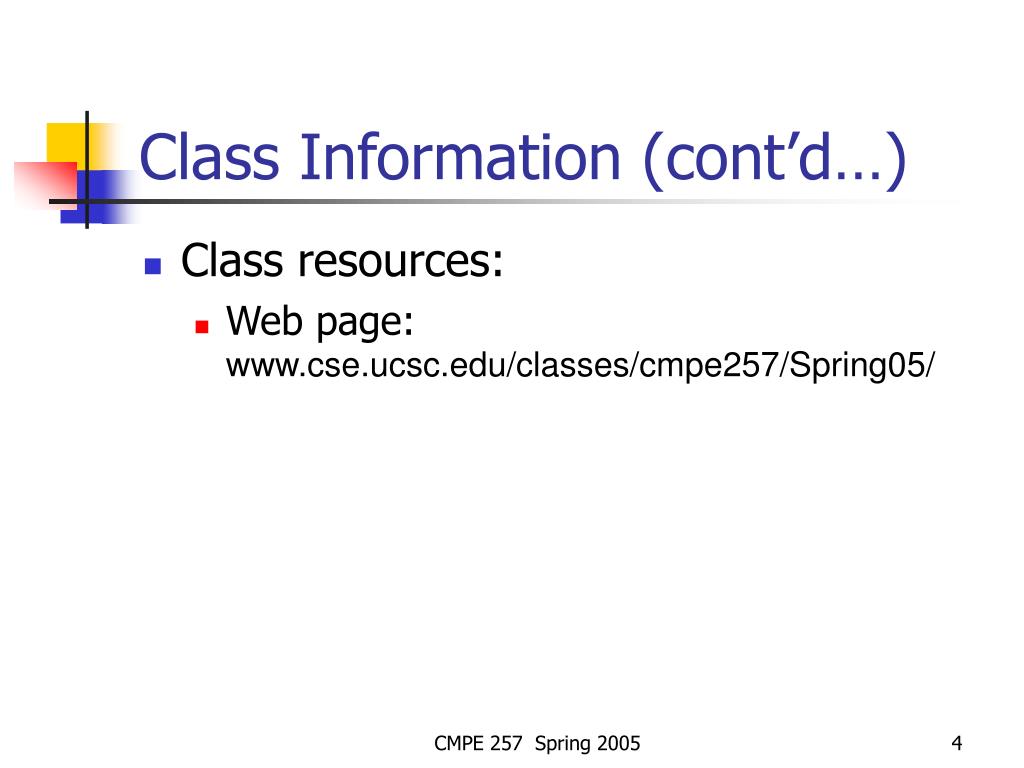 Class Information (cont’d…)

Class resources:

Web page: www.cse.ucsc.edu/classes/cmpe257/Spring05/

CMPE 257 Spring 2005

4